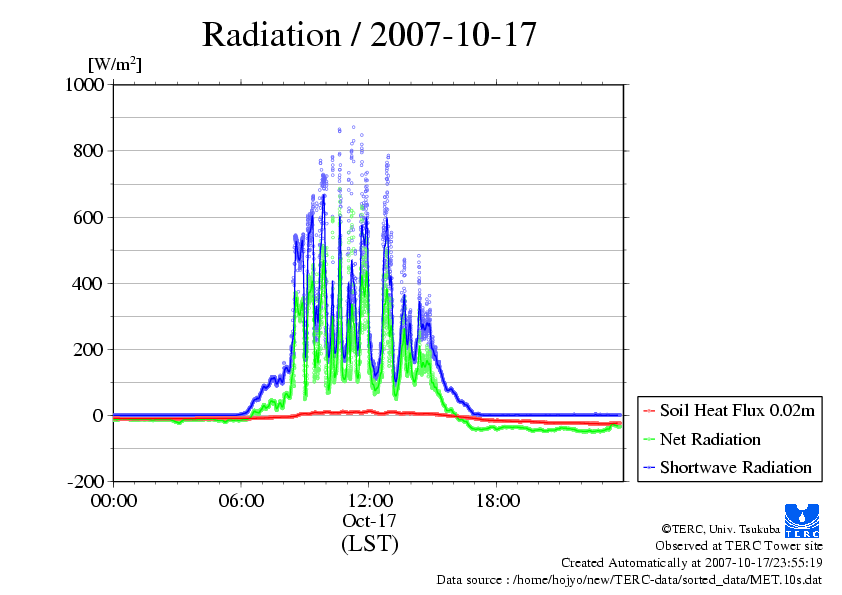 Radiation / 2007-10-17

[W/m$^2$]

1000
800
600
400
200
0
-200

00:00
06:00
12:00
18:00

Oct-17
(LST)

Soil Heat Flux 0.02m
Net Radiation
Shortwave Radiation

TERC

©TERC, Univ. Tsukuba
Observed at TERC Tower site
Created Automatically at 2007-10-17/23:55:19
Data source : /home/hojyo/new/TERC-data/sorted_data/MET.10s.dat